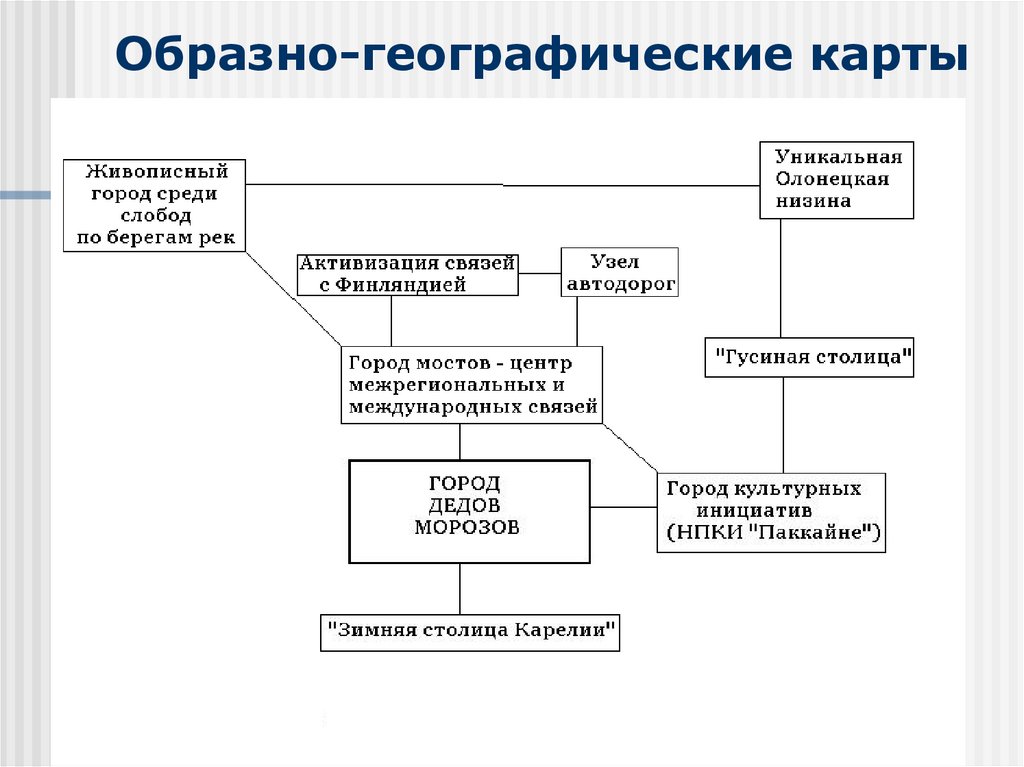 Образно-географические карты

Живописный город среди слобод по берегам рек

Уникальная Олонецкая низина

Активизация связей с Финляндией

Узел автодорог

Город мостов - центр межрегиональных и международных связей

"Гусиная столица"

ГОРОД ДЕДОВ МОРОЗОВ

Город культурных инициатив (НПКИ "Паккайне")

"Зимняя столица Карелии"